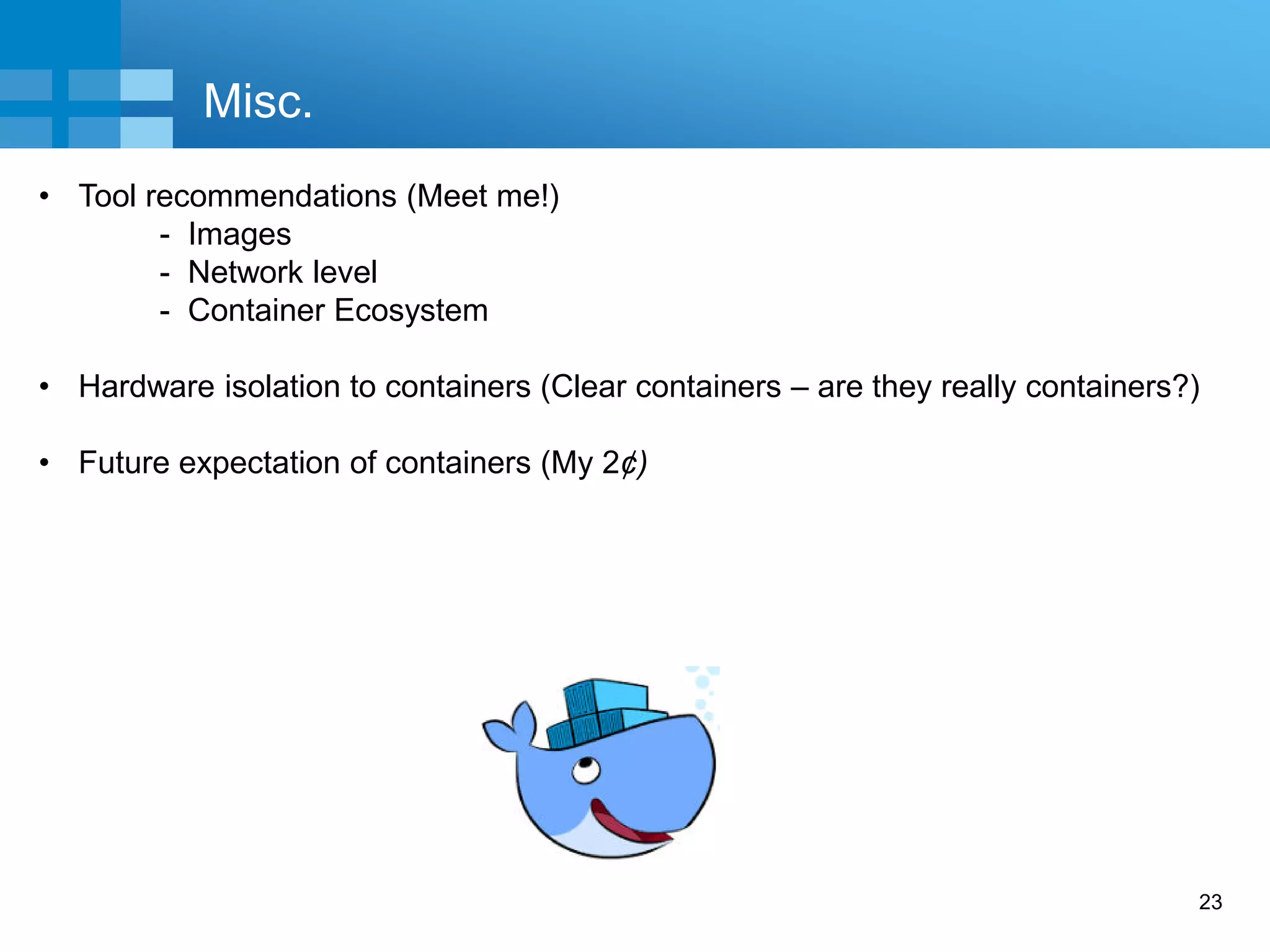 Misc.

• Tool recommendations (Meet me!)
  - Images
  - Network level
  - Container Ecosystem

• Hardware isolation to containers (Clear containers – are they really containers?)

• Future expectation of containers (My 2¢)

23